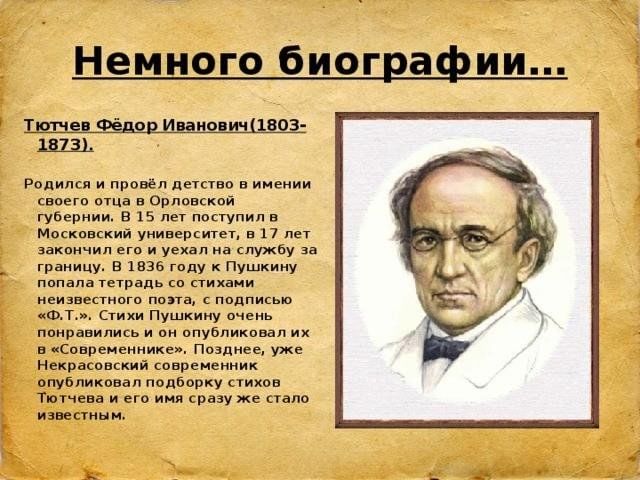 Немного биографии…

Тютчев Фёдор Иванович(1803-1873).

Родился и провёл детство в имении своего отца в Орловской губернии. В 15 лет поступил в Московский университет, в 17 лет закончил его и уехал на службу за границу. В 1836 году к Пушкину попала тетрадь со стихами неизвестного поэта, с подписью «Ф.Т.». Стихи Пушкину очень понравились и он опубликовал их в «Современнике». Позднее, уже Некрасовский современник опубликовал подборку стихов Тютчева и его имя сразу же стало известным.